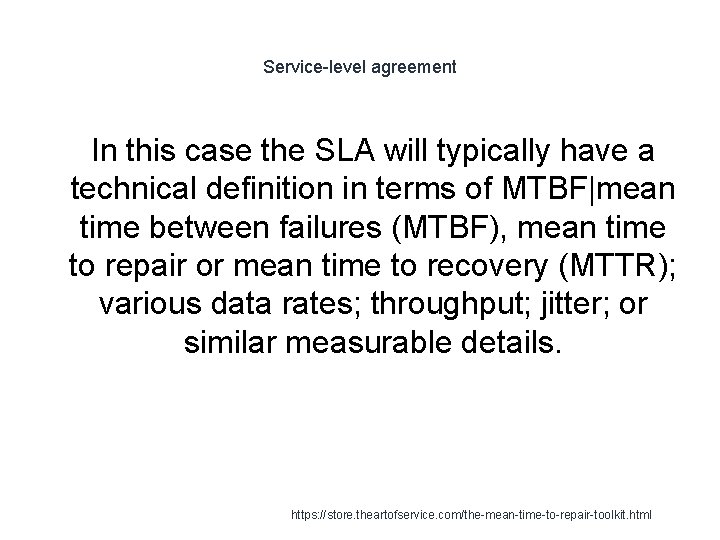 Service-level agreement

In this case the SLA will typically have a technical definition in terms of MTBF|mean time between failures (MTBF), mean time to repair or mean time to recovery (MTTR); various data rates; throughput; jitter; or similar measurable details.

https://store.theartofservice.com/the-mean-time-to-repair-toolkit.html